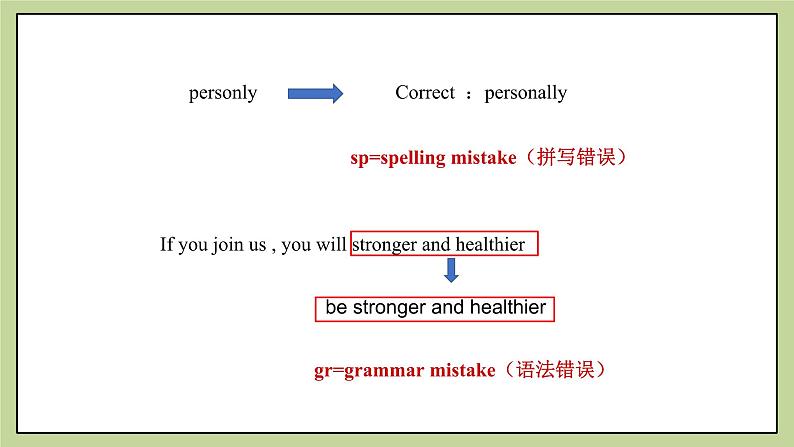 personly

Correct ：personally

sp=spelling mistake（拼写错误）

If you join us , you will stronger and healthier

be stronger and healthier

gr=grammar mistake（语法错误）